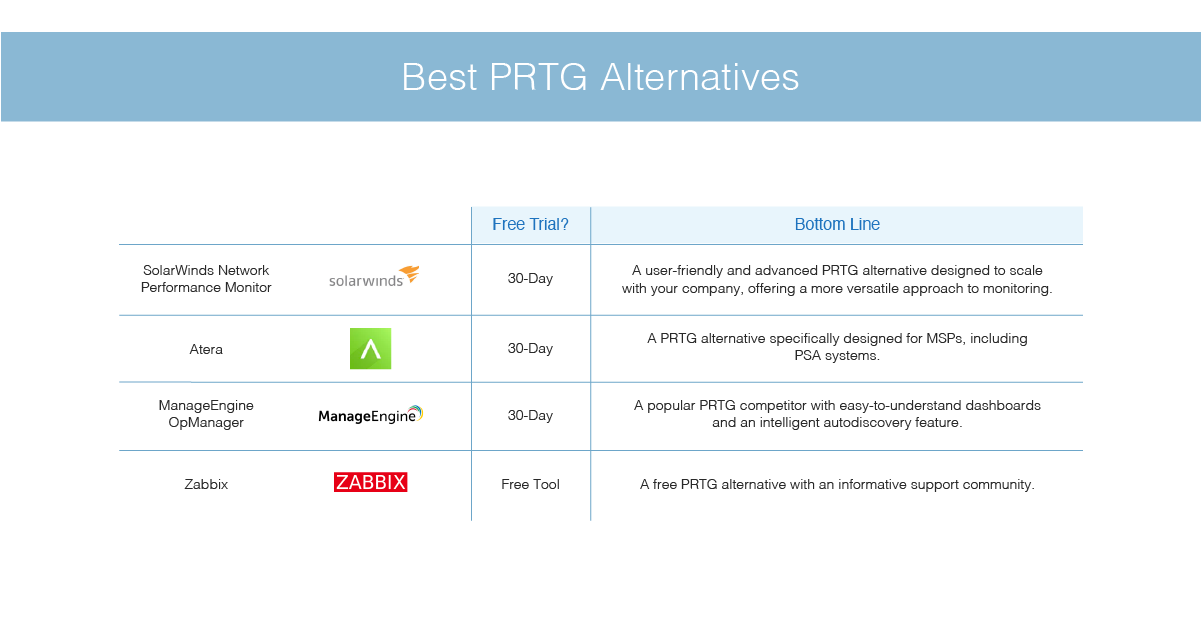 Best PRTG Alternatives

| | | Free Trial? | Bottom Line |
|---|---|---|---|
| SolarWinds Network Performance Monitor | solarwinds | 30-Day | A user-friendly and advanced PRTG alternative designed to scale with your company, offering a more versatile approach to monitoring. |
| Atera | | 30-Day | A PRTG alternative specifically designed for MSPs, including PSA systems. |
| ManageEngine OpManager | ManageEngine | 30-Day | A popular PRTG competitor with easy-to-understand dashboards and an intelligent autodiscovery feature. |
| Zabbix | ZABBIX | Free Tool | A free PRTG alternative with an informative support community. |